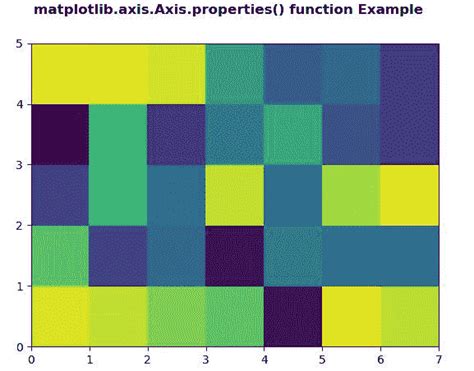 matplotlib.axis.Axis.properties() function Example

5
4
3
2
1
0

0 1 2 3 4 5 6 7